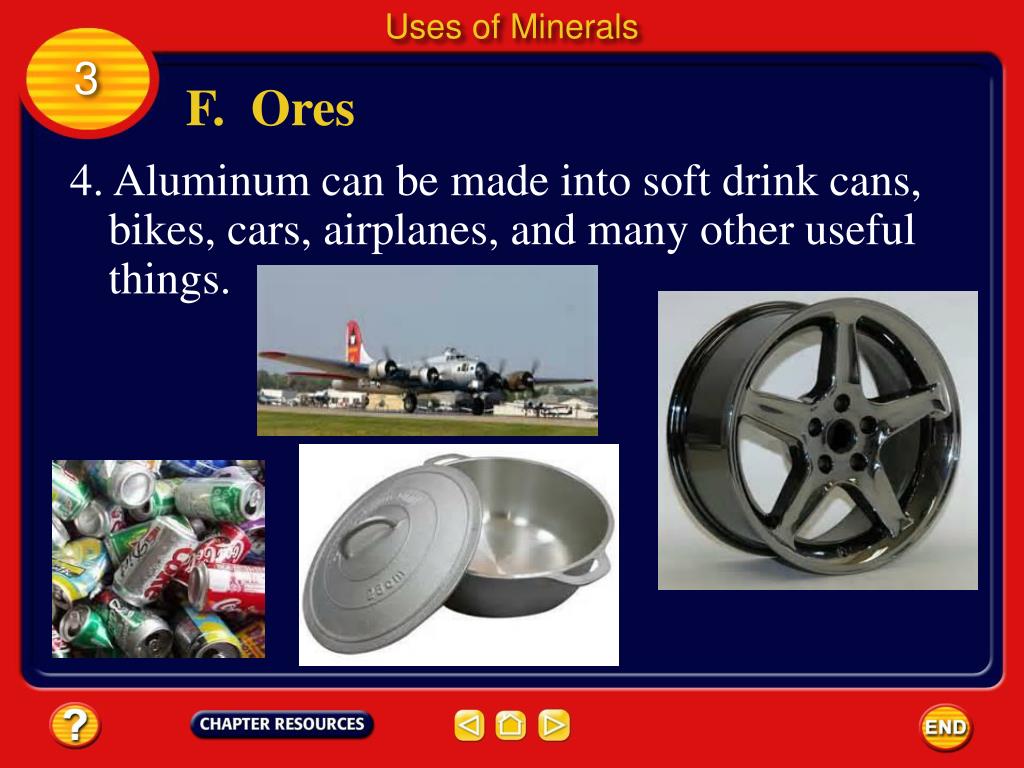 Uses of Minerals

3

F. Ores

4. Aluminum can be made into soft drink cans, bikes, cars, airplanes, and many other useful things.

28cm

?

CHAPTER RESOURCES

END